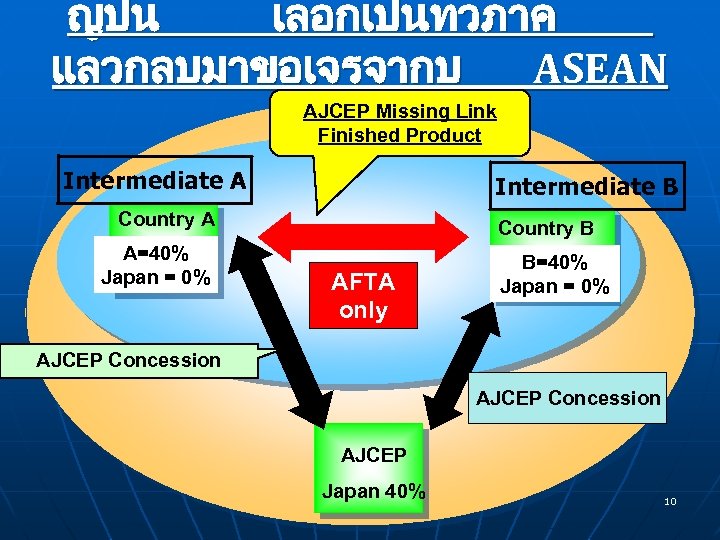 ญปน เลอกเปนทวภาค แลวกลบมาขอเจรจากบ ASEAN

AJCEP Missing Link Finished Product

Intermediate A

Country A

A=40% Japan = 0%

Intermediate B

Country B

B=40% Japan = 0%

AFTA only

AJCEP Concession

AJCEP Concession

AJCEP Japan 40%

10